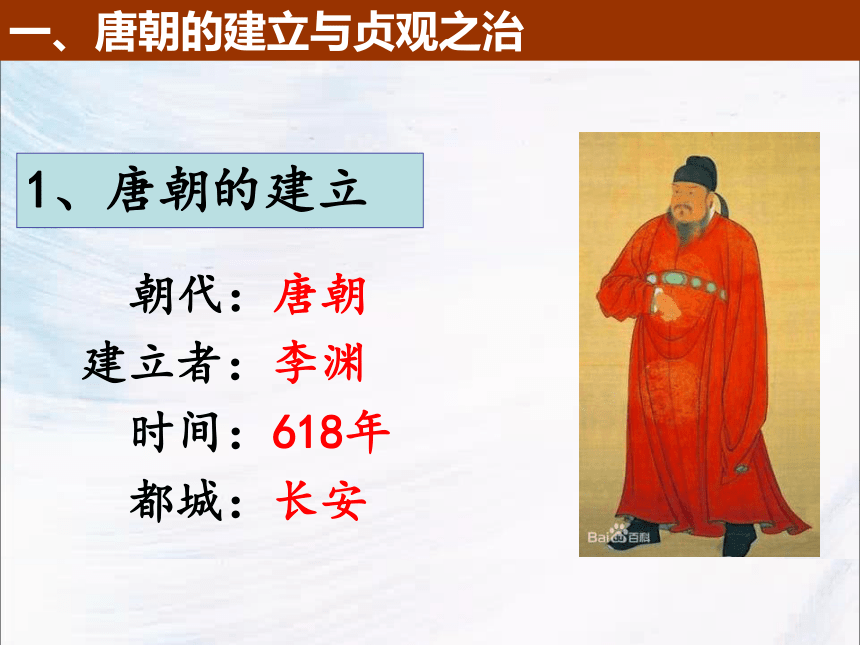 一、唐朝的建立与贞观之治

1、唐朝的建立

朝代：唐朝
建立者：李渊
时间：618年
都城：长安

Bai百科